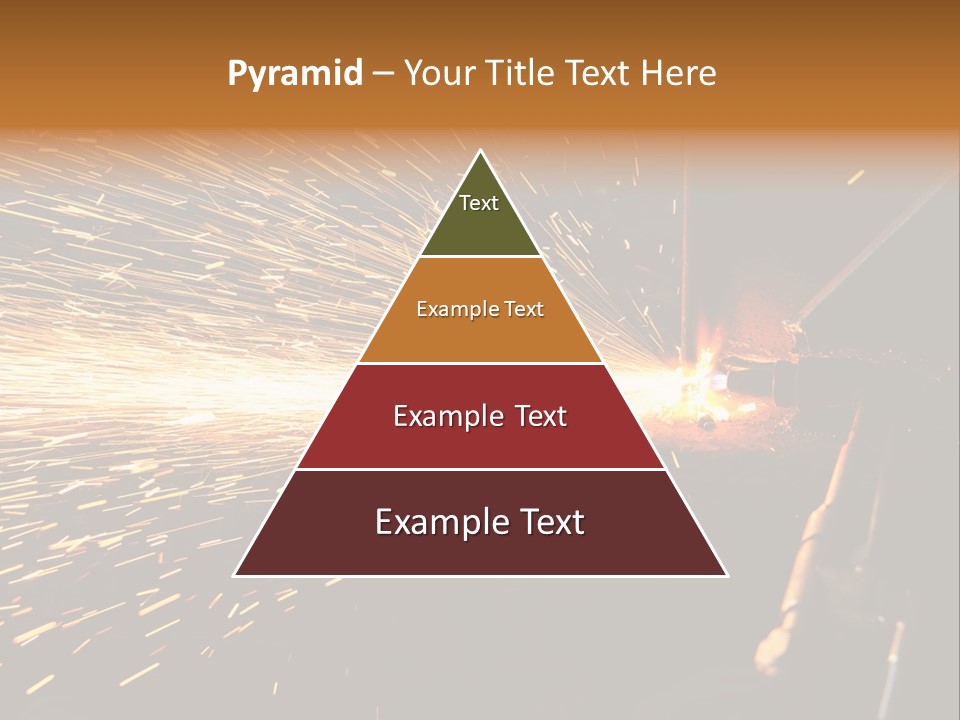 Pyramid – Your Title Text Here

Text

Example Text

Example Text

Example Text